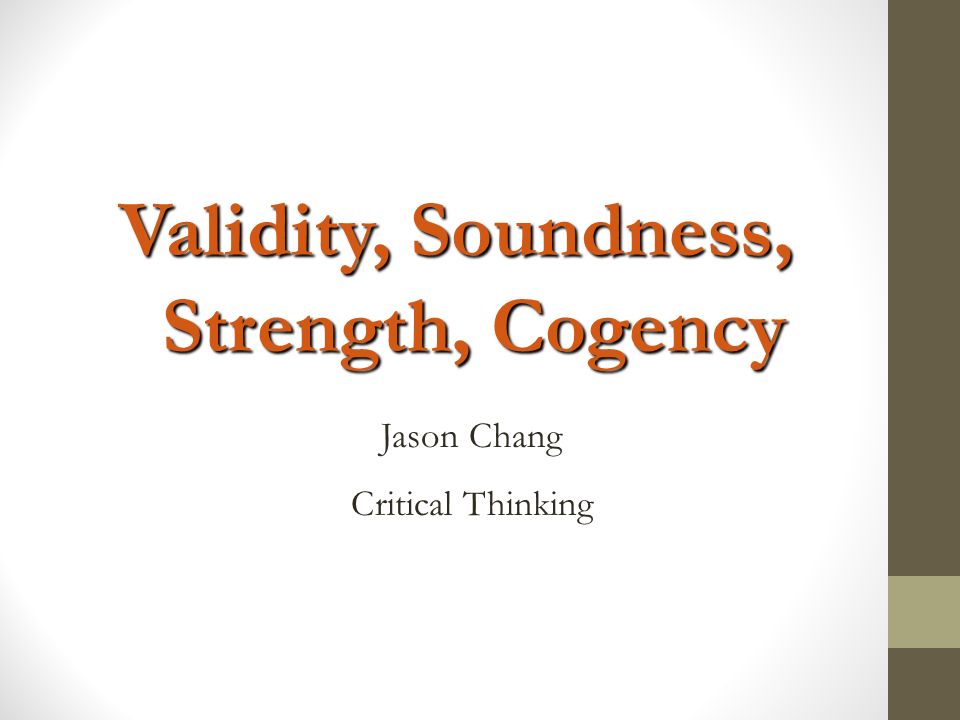 Validity, Soundness, Strength, Cogency

Jason Chang

Critical Thinking